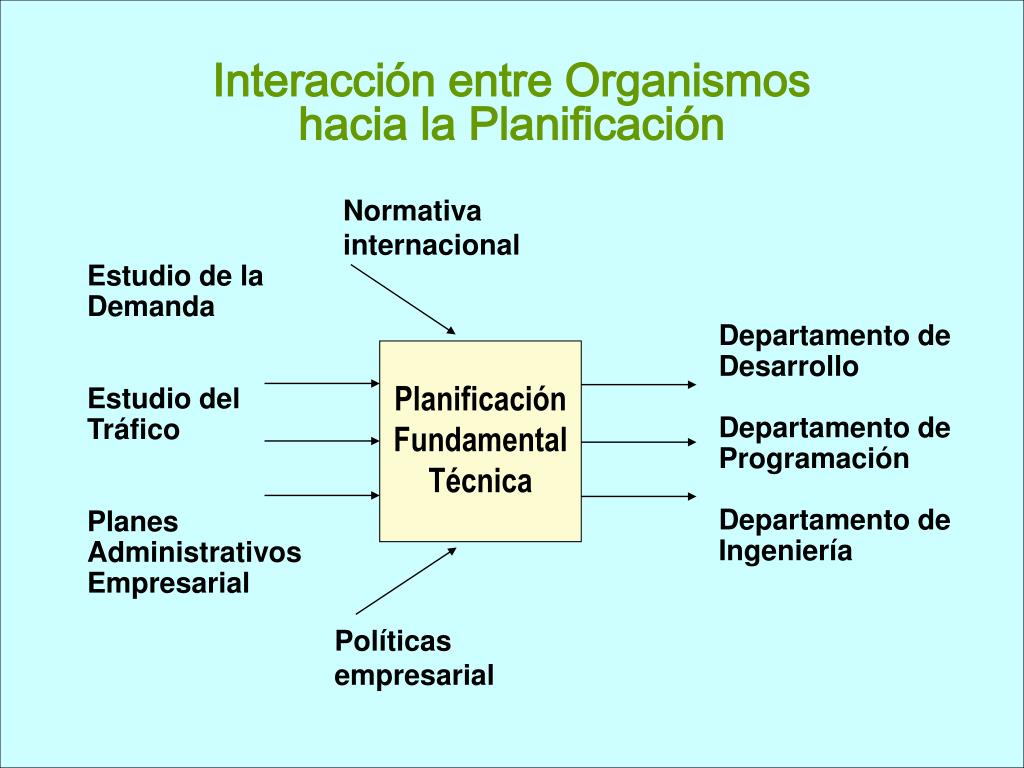 Interacción entre Organismos hacia la Planificación

Normativa internacional

Estudio de la Demanda

Estudio del Tráfico

Planes Administrativos Empresarial

Planificación Fundamental Técnica

Departamento de Desarrollo

Departamento de Programación

Departamento de Ingeniería

Políticas empresarial